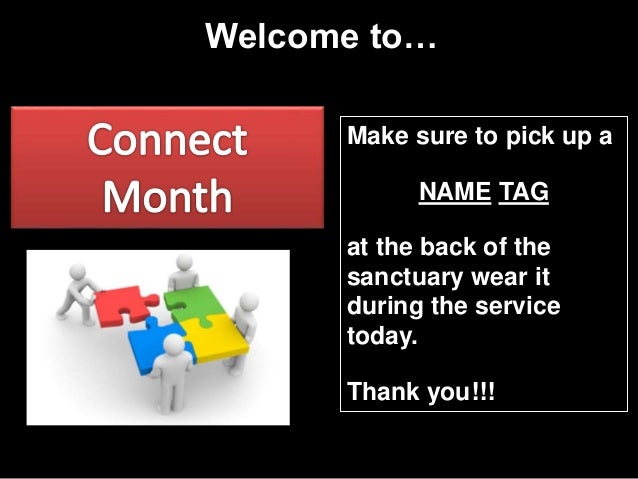 Welcome to…

Connect Month

Make sure to pick up a

NAME TAG

at the back of the sanctuary wear it during the service today.

Thank you!!!